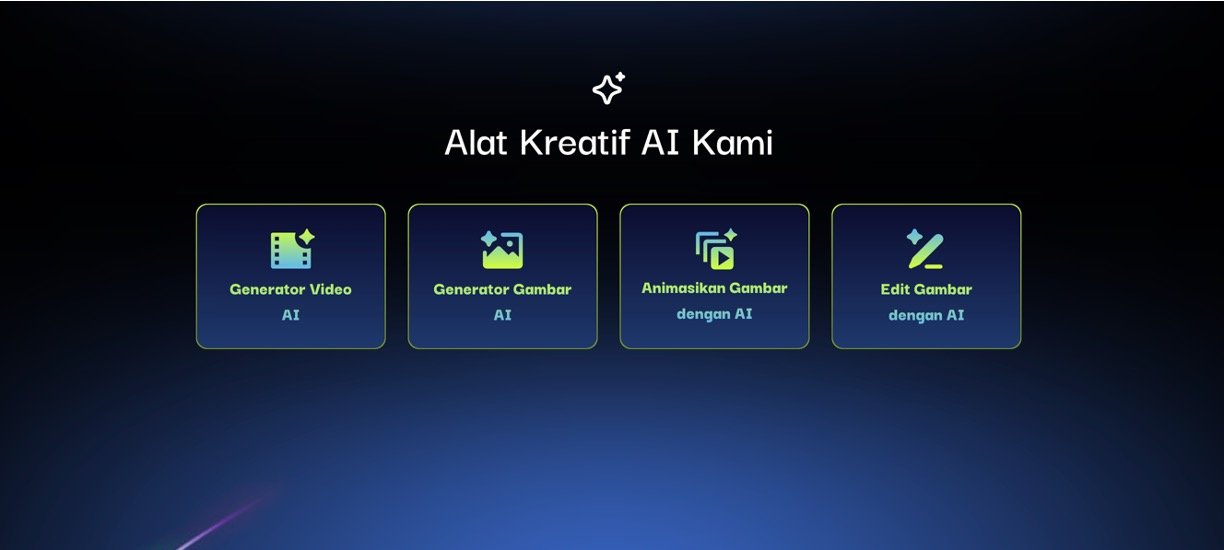 Alat Kreatif AI Kami

Generator Video AI

Generator Gambar AI

Animasikan Gambar dengan AI

Edit Gambar dengan AI